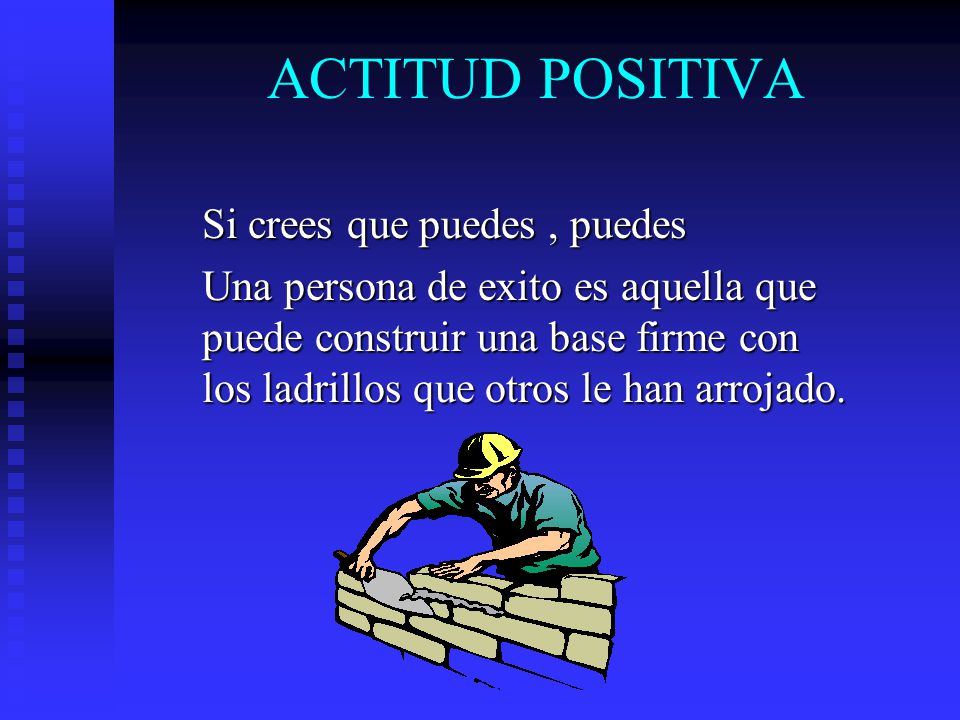 ACTITUD POSITIVA

Si crees que puedes , puedes

Una persona de exito es aquella que puede construir una base firme con los ladrillos que otros le han arrojado.